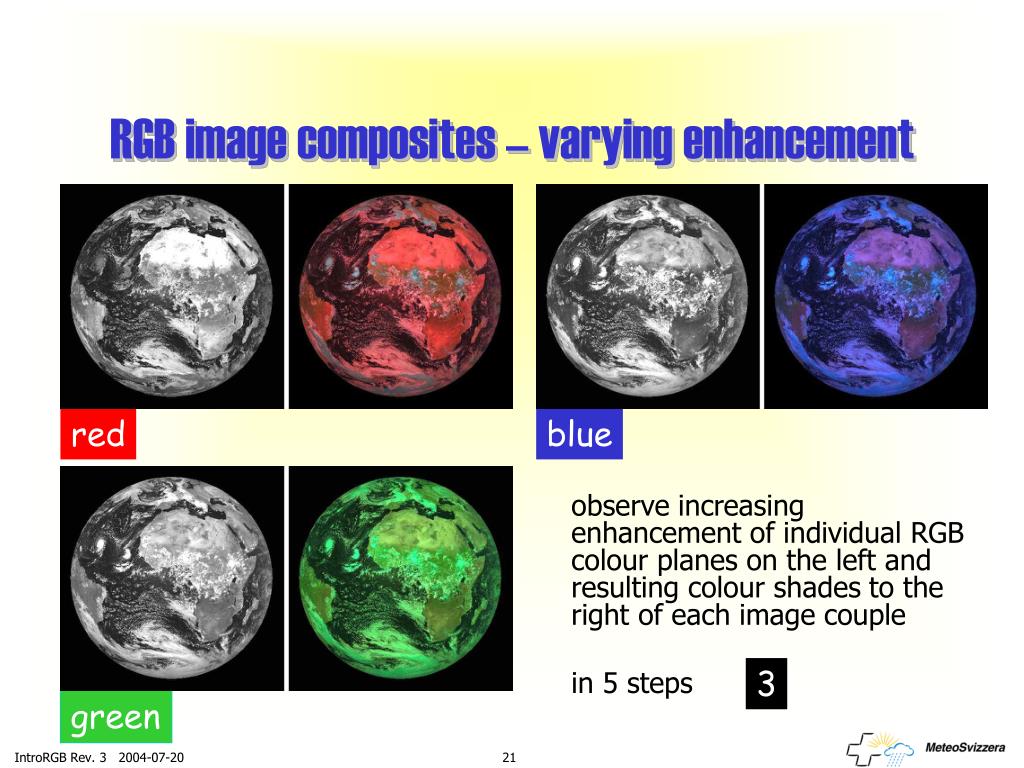 RGB image composites – varying enhancement

red

blue

green

observe increasing enhancement of individual RGB colour planes on the left and resulting colour shades to the right of each image couple

in 5 steps

3

IntroRGB Rev. 3 2004-07-20

21

MeteoSvizzera